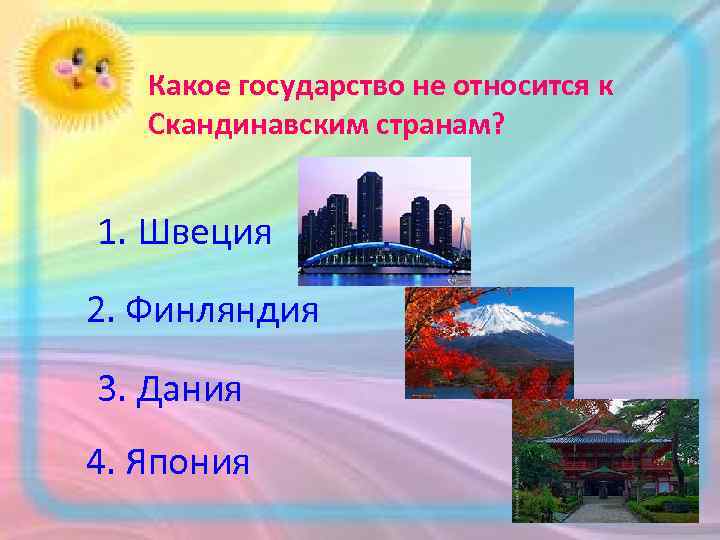 Какое государство не относится к Скандинавским странам?

1. Швеция

2. Финляндия

3. Дания

4. Япония